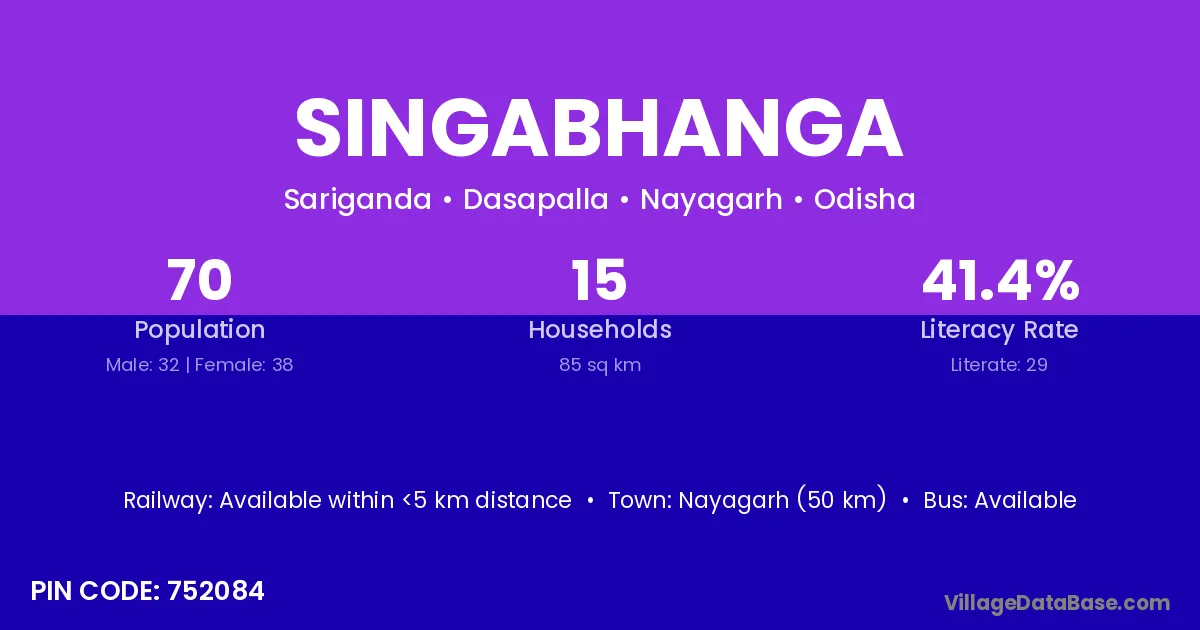 SINGABHANGA

Sariganda • Dasapalla • Nayagarh • Odisha

70
Population
Male: 32 | Female: 38

15
Households
85 sq km

41.4%
Literacy Rate
Literate: 29

Railway: Available within <5 km distance • Town: Nayagarh (50 km) • Bus: Available

PIN CODE: 752084

VillageDataBase.com